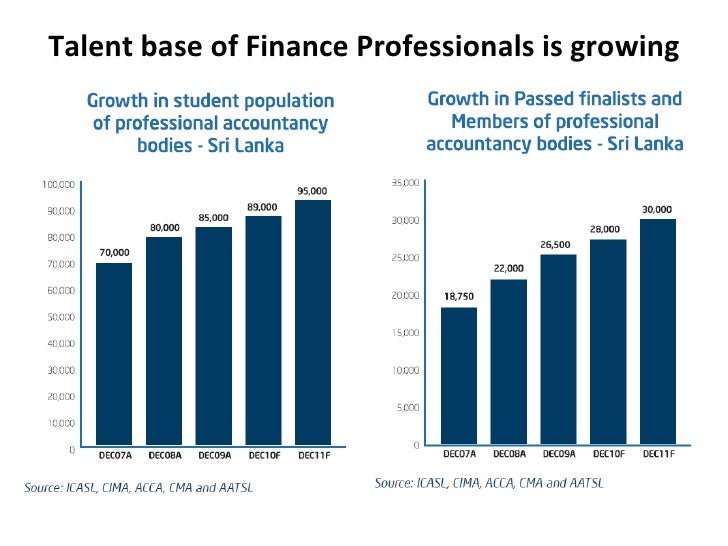 Talent base of Finance Professionals is growing

Growth in student population of professional accountancy bodies - Sri Lanka

100,000
90,000
80,000
70,000
60,000
50,000
40,000
30,000
20,000
10,000
0

70,000
80,000
85,000
89,000
95,000

DEC07A DEC08A DEC09A DEC10F DEC11F

Source: ICASL, CIMA, ACCA, CMA and AATSL

Growth in Passed finalists and Members of professional accountancy bodies - Sri Lanka

35,000
30,000
25,000
20,000
15,000
10,000
5,000
0

18,750
22,000
26,500
28,000
30,000

DEC07A DEC08A DEC09A DEC10F DEC11F

Source: ICASL, CIMA, ACCA, CMA and AATSL